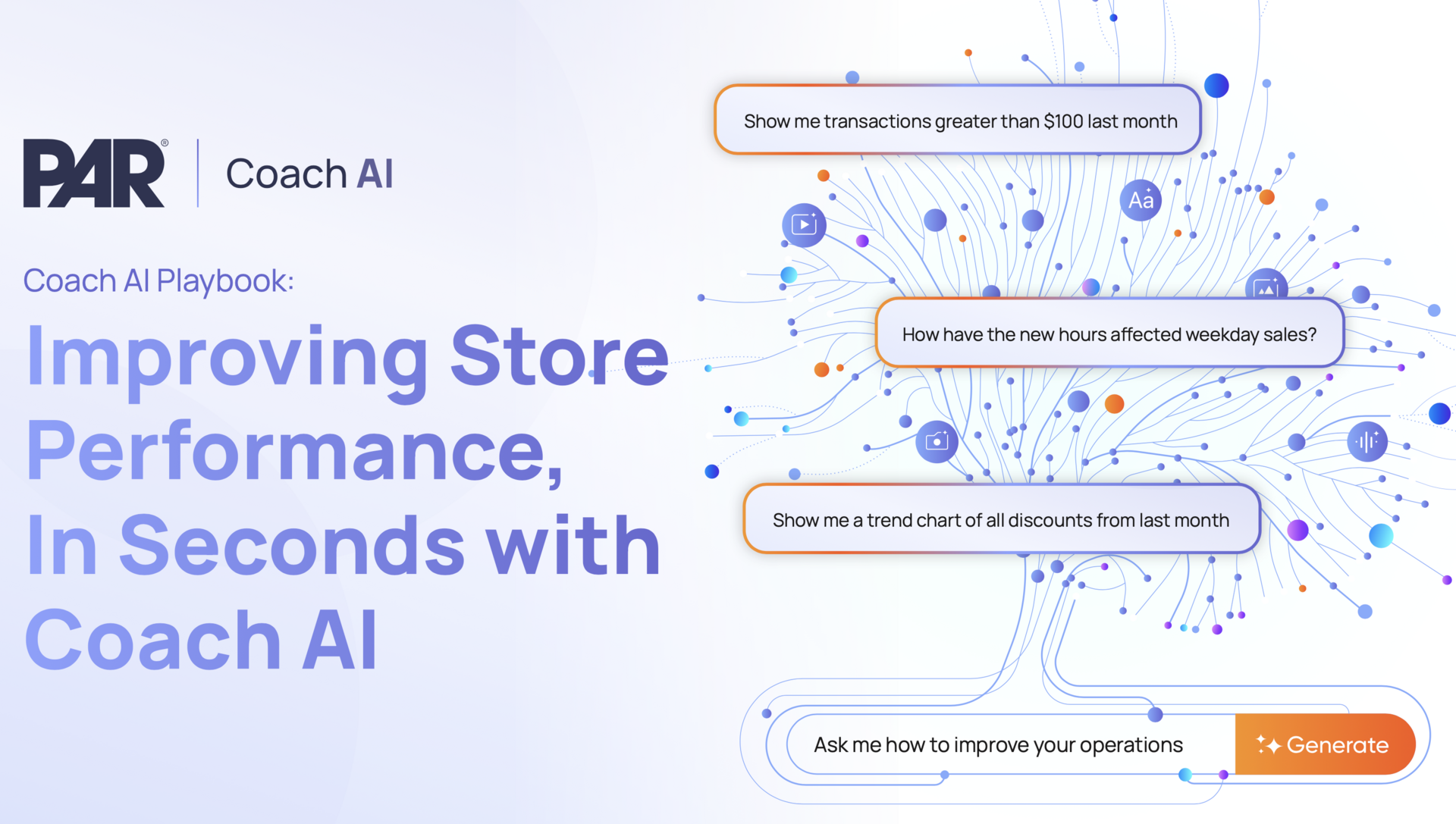 PAR® | Coach AI

Coach AI Playbook:

Improving Store Performance, In Seconds with Coach AI

Show me transactions greater than $100 last month

Aa

How have the new hours affected weekday sales?

Show me a trend chart of all discounts from last month

Ask me how to improve your operations

Generate